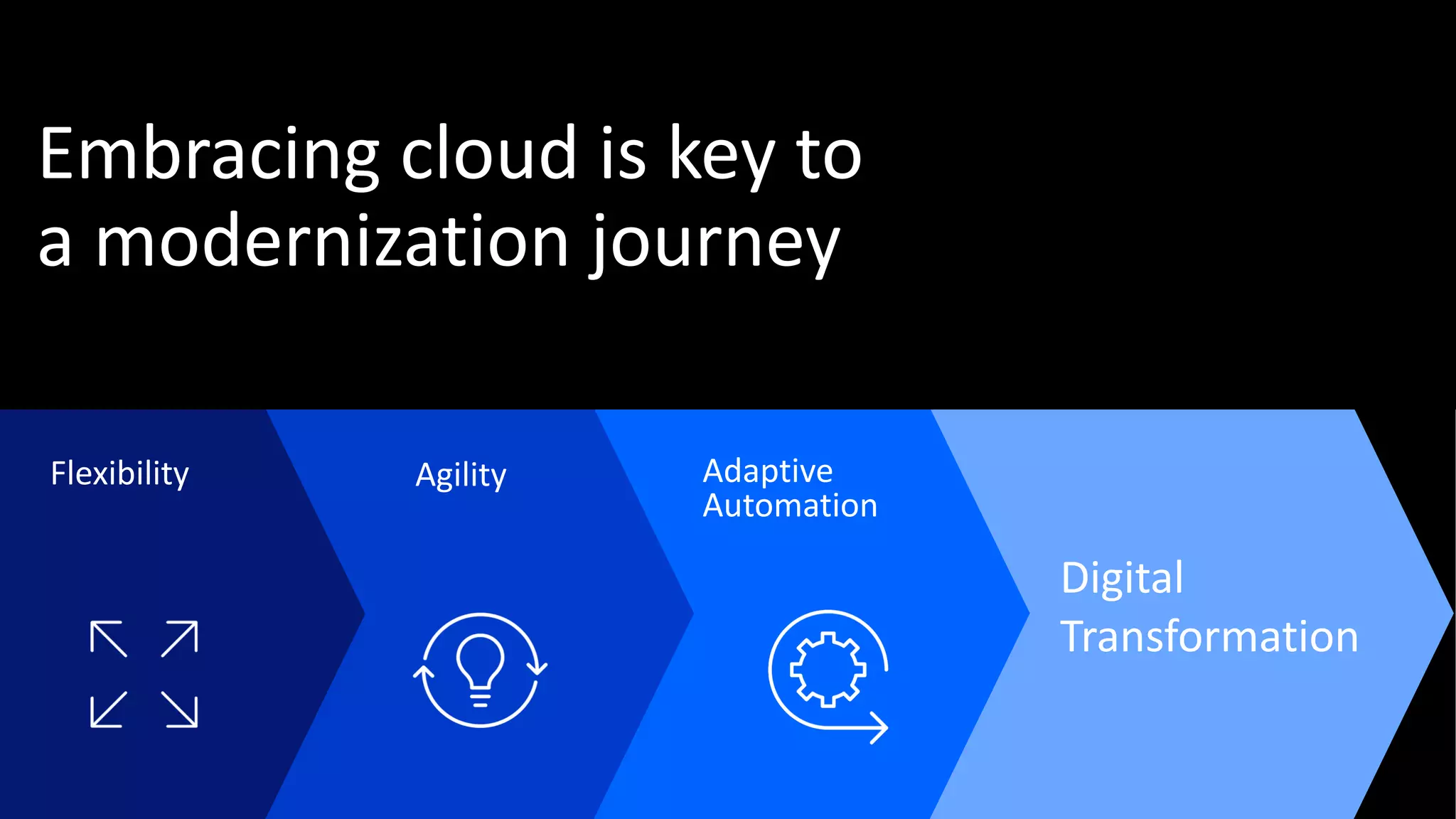 Embracing cloud is key to a modernization journey

Flexibility

Agility

Adaptive Automation

Digital Transformation